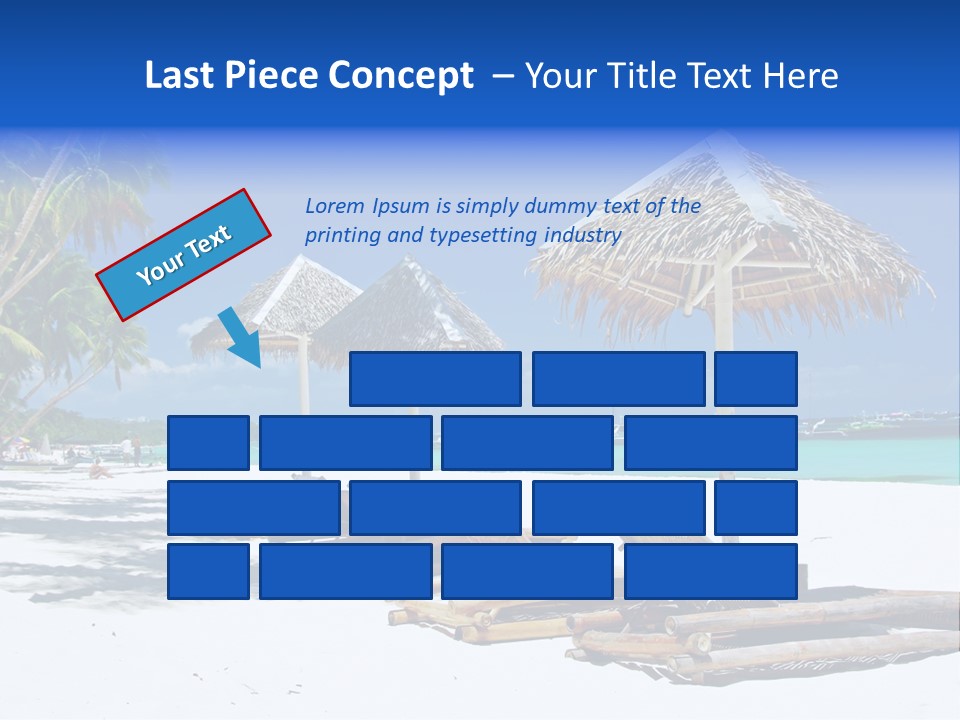 Last Piece Concept – Your Title Text Here

Your Text

Lorem Ipsum is simply dummy text of the printing and typesetting industry